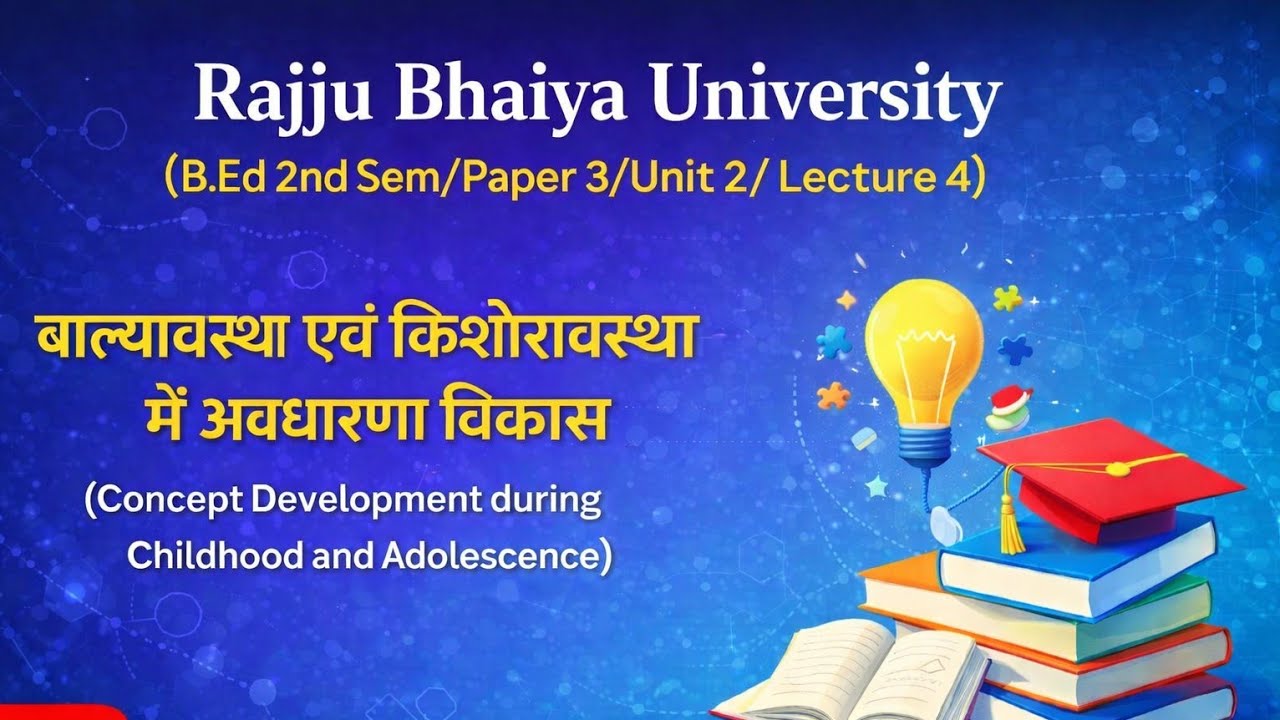 Rajju Bhaiya University
(B.Ed 2nd Sem/Paper 3/Unit 2/ Lecture 4)

बाल्यावस्था एवं किशोरावस्था में अवधारणा विकास

(Concept Development during Childhood and Adolescence)